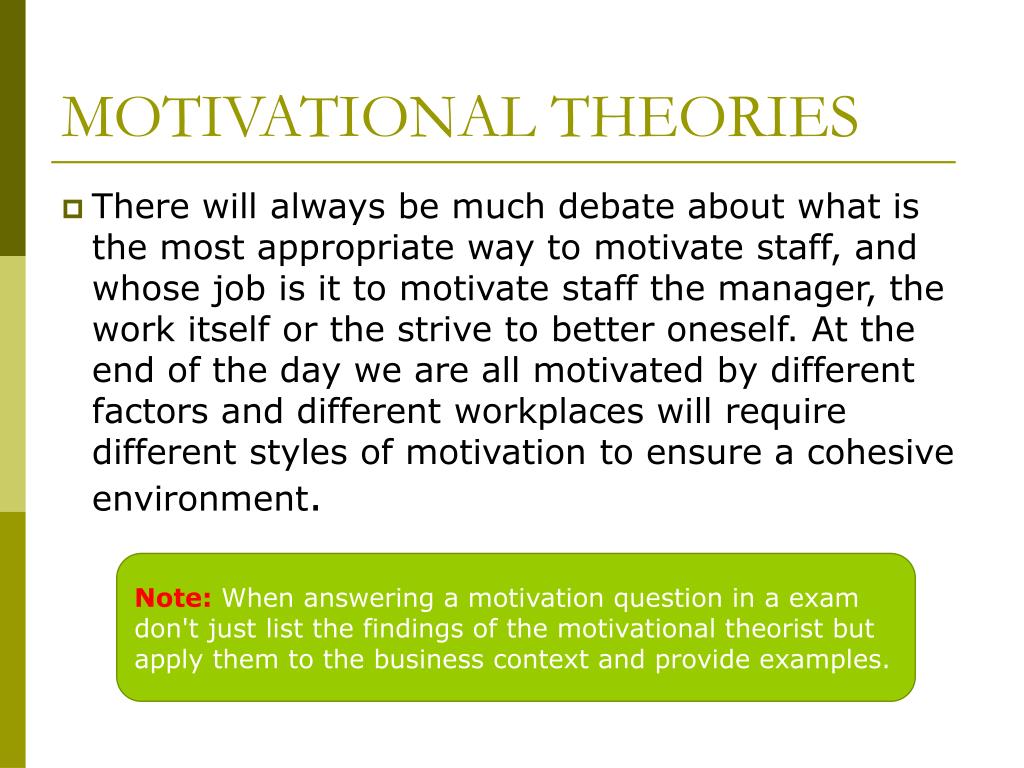 MOTIVATIONAL THEORIES

There will always be much debate about what is the most appropriate way to motivate staff, and whose job is it to motivate staff the manager, the work itself or the strive to better oneself. At the end of the day we are all motivated by different factors and different workplaces will require different styles of motivation to ensure a cohesive environment.

Note: When answering a motivation question in a exam don't just list the findings of the motivational theorist but apply them to the business context and provide examples.